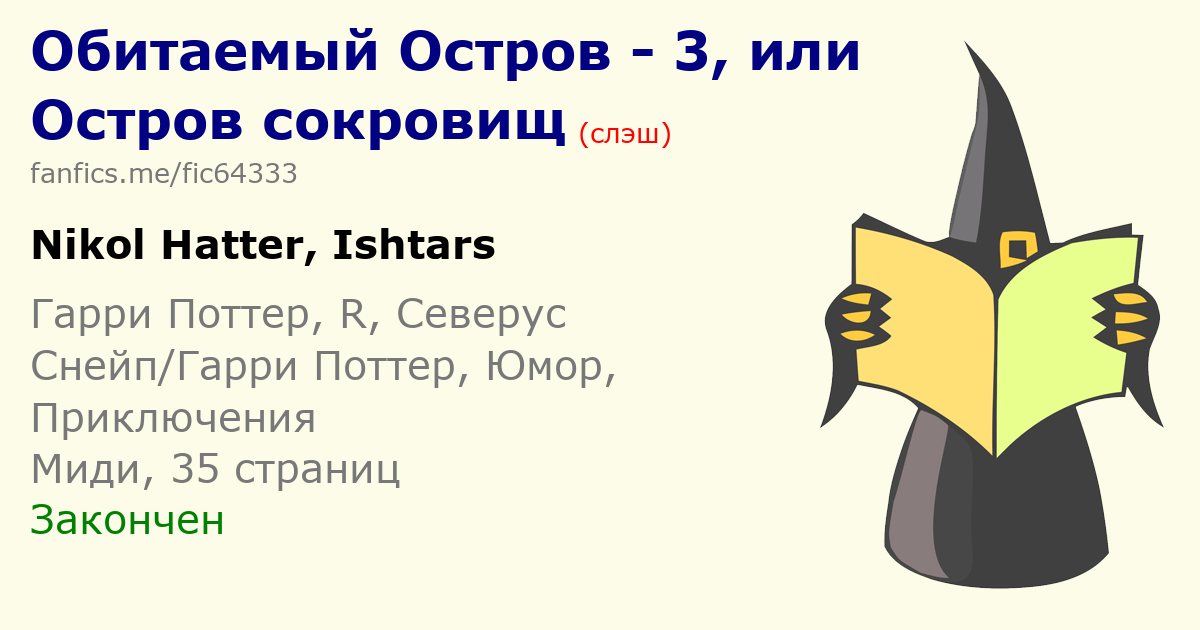 Обитаемый Остров - 3, или Остров сокровищ (слэш)
fanfics.me/fic64333

Nikol Hatter, Ishtars

Гарри Поттер, R, Северус Снейп/Гарри Поттер, Юмор, Приключения
Миди, 35 страниц
Закончен